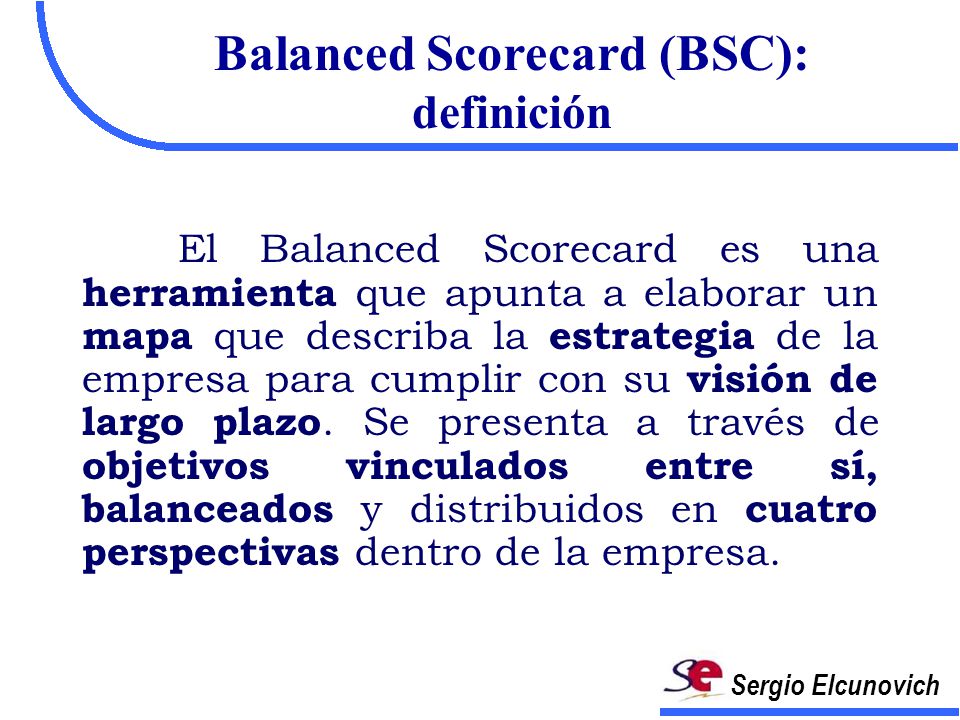 Balanced Scorecard (BSC): definición

El Balanced Scorecard es una herramienta que apunta a elaborar un mapa que describa la estrategia de la empresa para cumplir con su visión de largo plazo. Se presenta a través de objetivos vinculados entre sí, balanceados y distribuidos en cuatro perspectivas dentro de la empresa.

Se Sergio Elcunovich